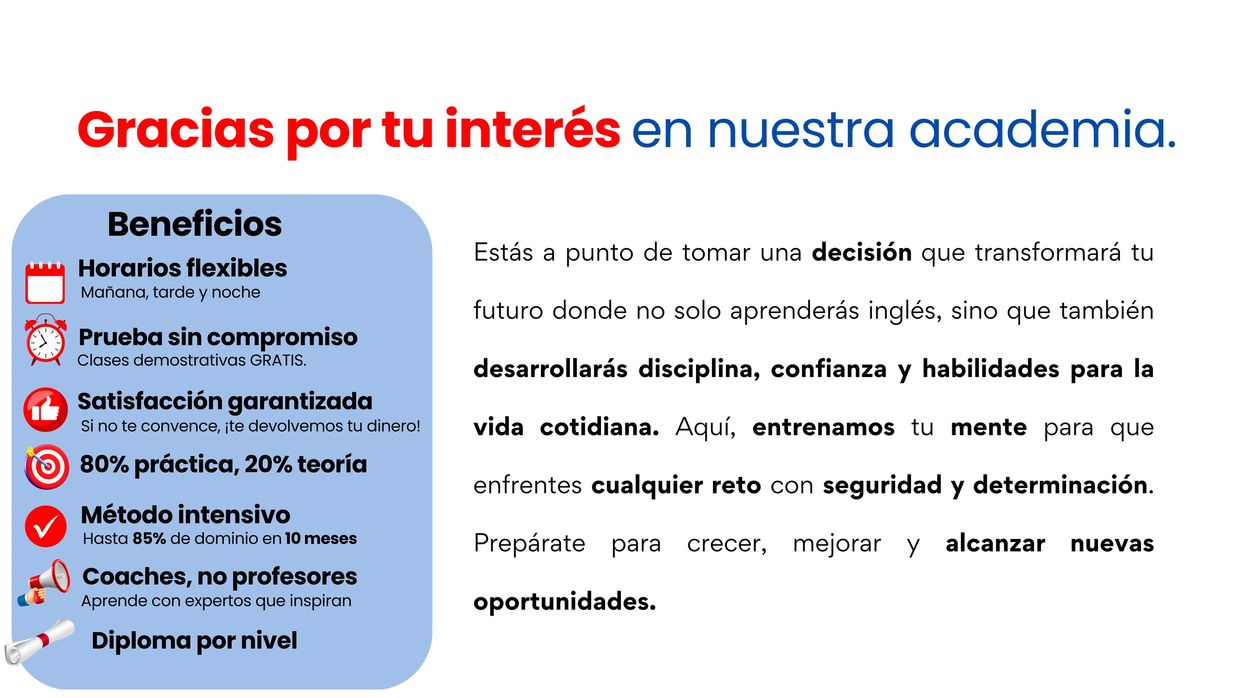 Gracias por tu interés en nuestra academia.

Beneficios

Horarios flexibles
Mañana, tarde y noche

Prueba sin compromiso
Clases demostrativas GRATIS.

Satisfacción garantizada
Si no te convence, ¡te devolvemos tu dinero!

80% práctica, 20% teoría

Método intensivo
Hasta 85% de dominio en 10 meses

Coaches, no profesores
Aprende con expertos que inspiran

Diploma por nivel

Estás a punto de tomar una decisión que transformará tu futuro donde no solo aprenderás inglés, sino que también desarrollarás disciplina, confianza y habilidades para la vida cotidiana. Aquí, entrenamos tu mente para que enfrentes cualquier reto con seguridad y determinación. Prepárate para crecer, mejorar y alcanzar nuevas oportunidades.